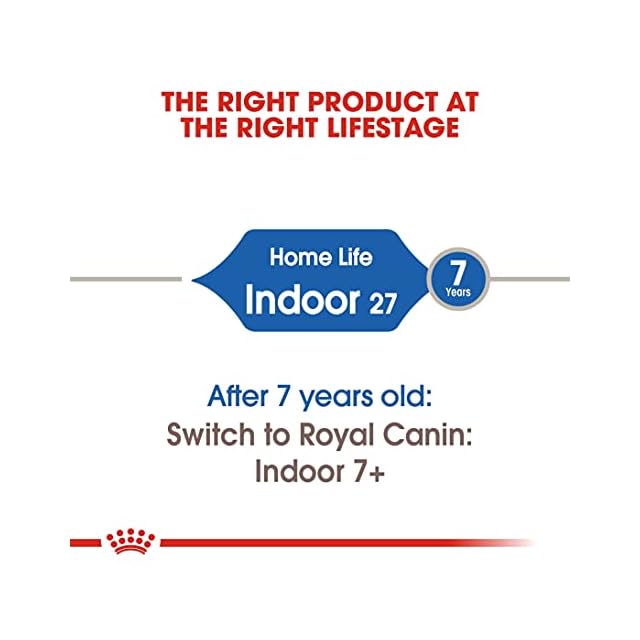 THE RIGHT PRODUCT AT THE RIGHT LIFESTAGE

Home Life
Indoor 27

7
Years

After 7 years old:
Switch to Royal Canin:
Indoor 7+